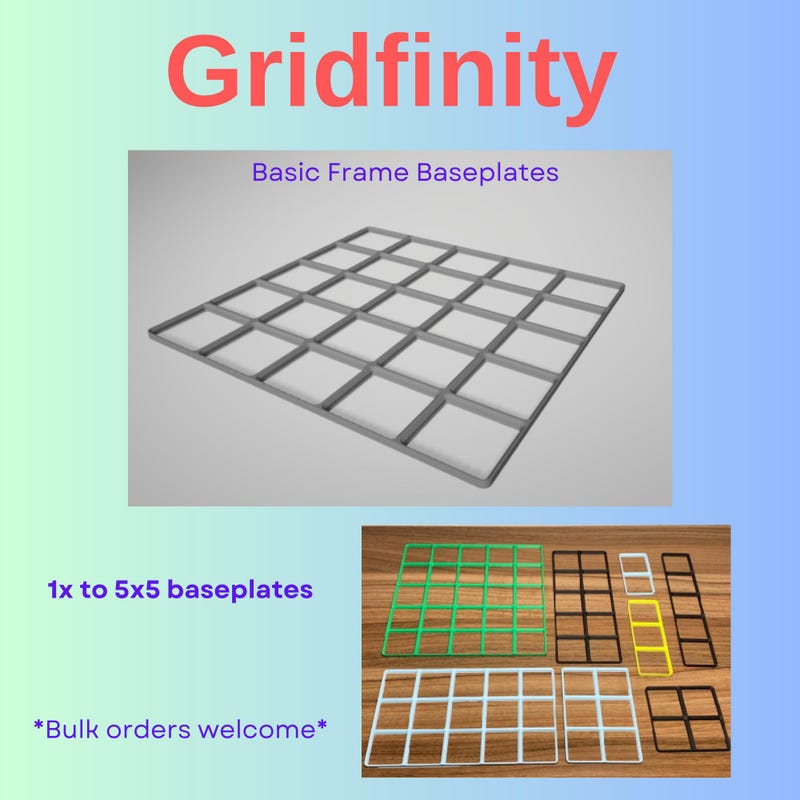 Gridfinity

Basic Frame Baseplates

1x to 5x5 baseplates

*Bulk orders welcome*